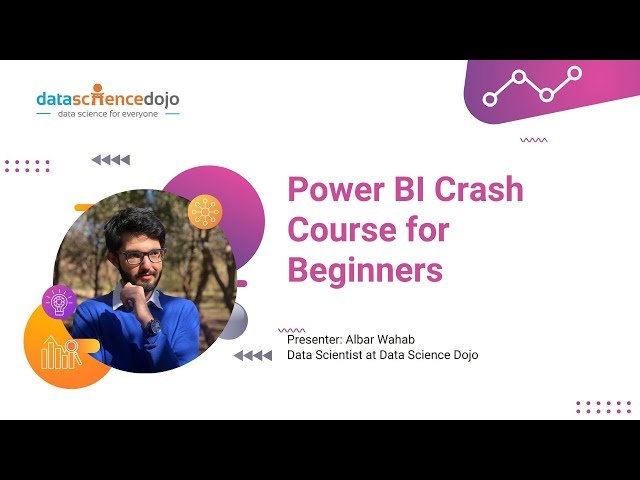 datasciencedojo
data science for everyone

Power BI Crash Course for Beginners

Presenter: Albar Wahab
Data Scientist at Data Science Dojo